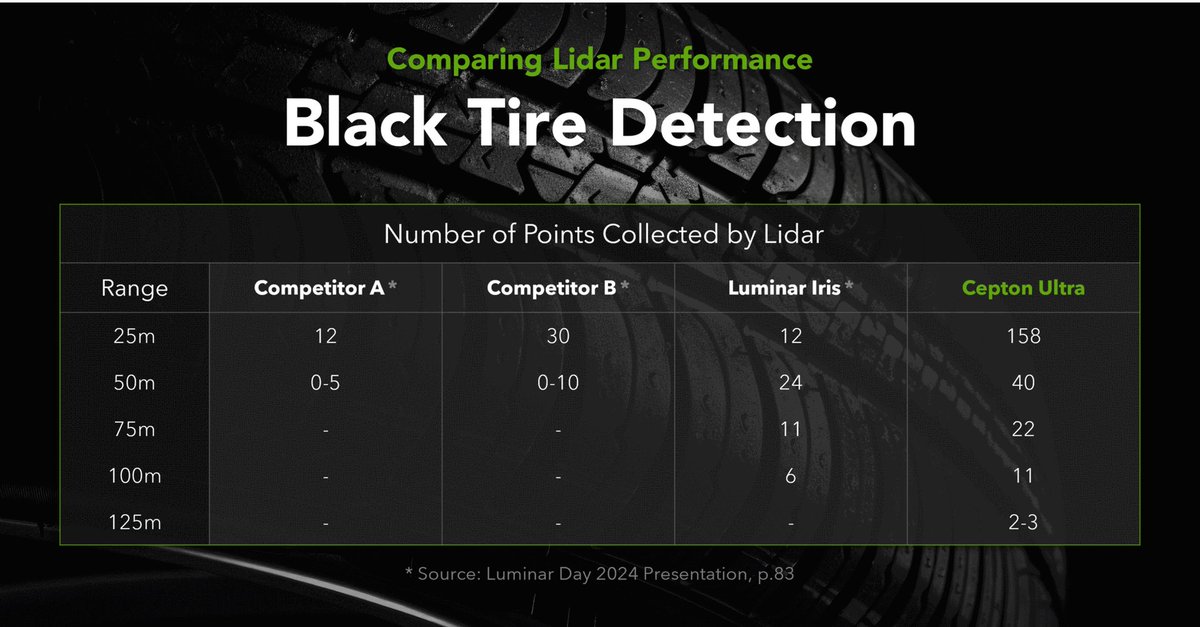 Comparing Lidar Performance

Black Tire Detection

Number of Points Collected by Lidar

| Range | Competitor A * | Competitor B * | Luminar Iris * | Cepton Ultra |
|---|---|---|---|---|
| 25m | 12 | 30 | 12 | 158 |
| 50m | 0-5 | 0-10 | 24 | 40 |
| 75m | - | - | 11 | 22 |
| 100m | - | - | 6 | 11 |
| 125m | - | - | - | 2-3 |

* Source: Luminar Day 2024 Presentation, p.83